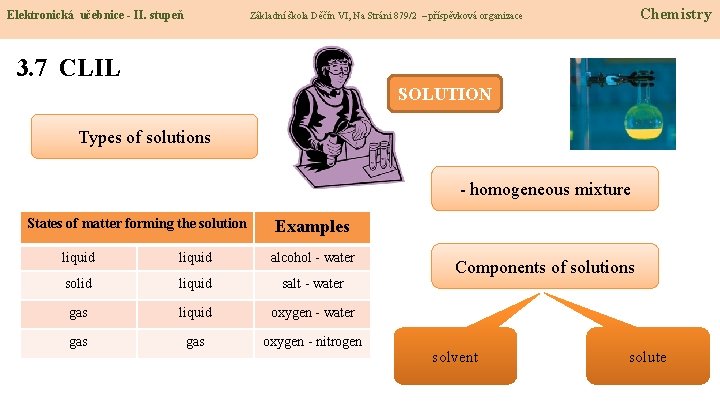 Elektronická učebnice - II. stupeň Základní škola Děčín VI, Na Stráni 879/2 – příspěvková organizace Chemistry

3.7 CLIL

SOLUTION

Types of solutions

- homogeneous mixture

| States of matter forming the solution | | Examples |
|---|---|---|
| liquid | liquid | alcohol - water |
| solid | liquid | salt - water |
| gas | liquid | oxygen - water |
| gas | gas | oxygen - nitrogen |

Components of solutions

solvent

solute